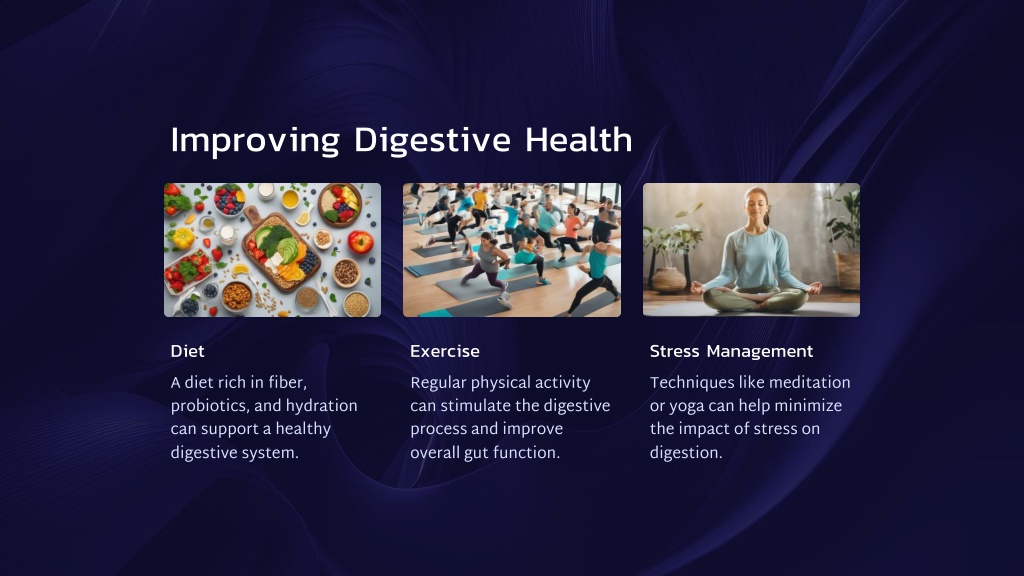 Improving Digestive Health

Diet

A diet rich in fiber, probiotics, and hydration can support a healthy digestive system.

Exercise

Regular physical activity can stimulate the digestive process and improve overall gut function.

Stress Management

Techniques like meditation or yoga can help minimize the impact of stress on digestion.